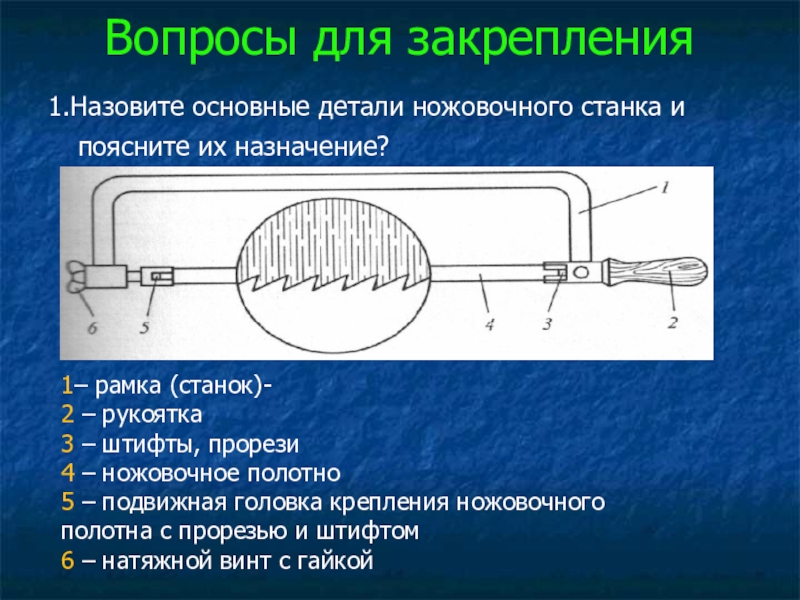 Вопросы для закрепления

1.Назовите основные детали ножовочного станка и поясните их назначение?

1
6 5 4 3 2

1– рамка (станок)-
2 – рукоятка
3 – штифты, прорези
4 – ножовочное полотно
5 – подвижная головка крепления ножовочного полотна с прорезью и штифтом
6 – натяжной винт с гайкой